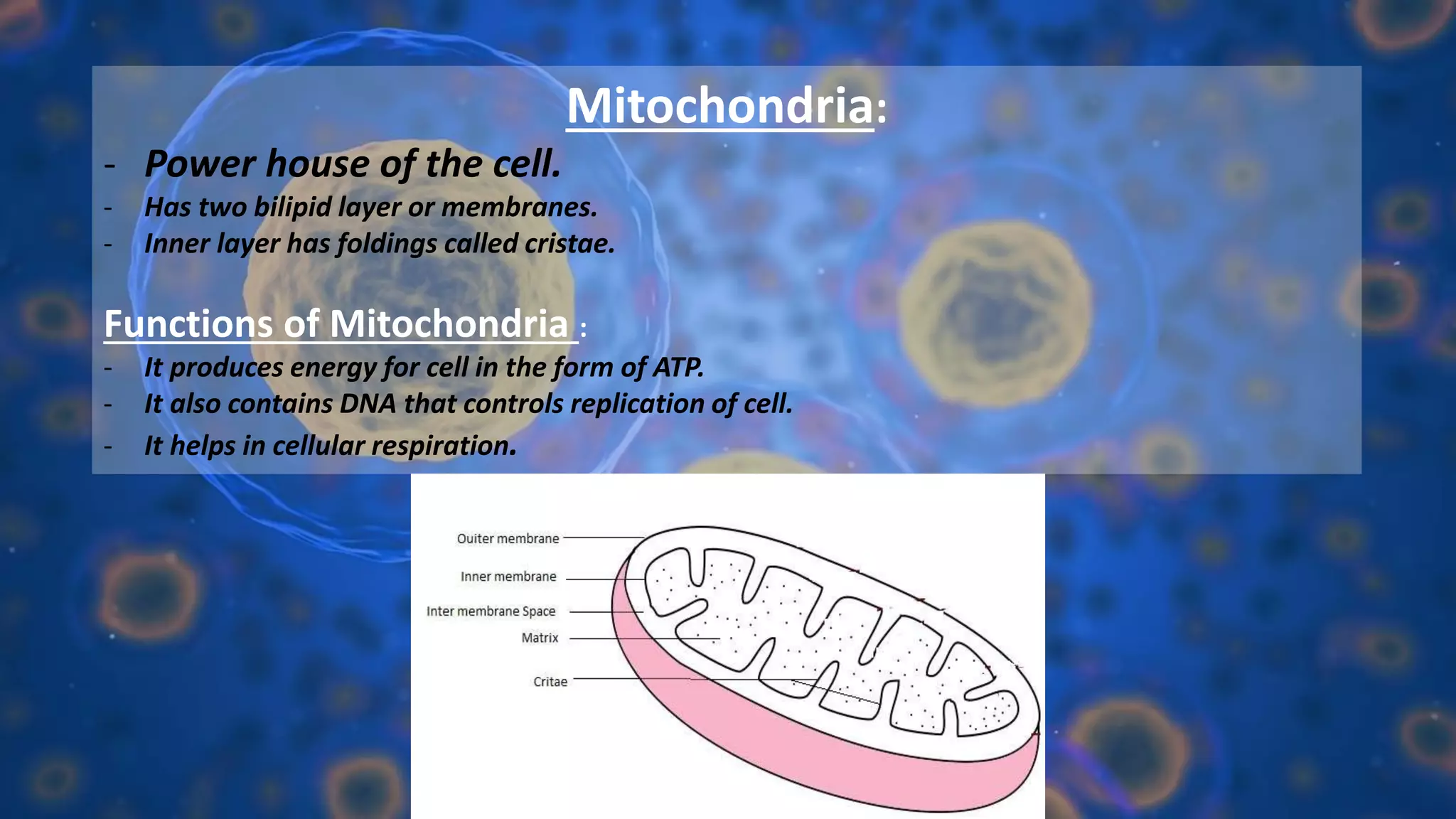 Mitochondria:

- Power house of the cell.
- Has two bilipid layer or membranes.
- Inner layer has foldings called cristae.

Functions of Mitochondria :

- It produces energy for cell in the form of ATP.
- It also contains DNA that controls replication of cell.
- It helps in cellular respiration.

Ouiter membrane
Inner membrane
Inter membrane Space
Matrix
Critae